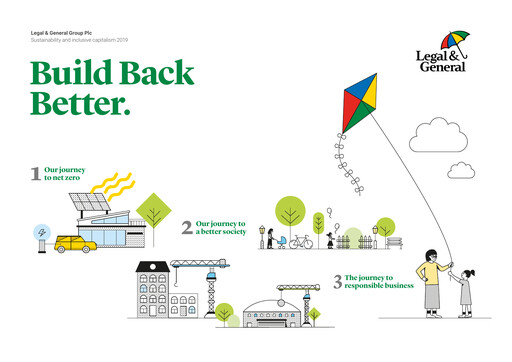 Legal & General Group Plc
Sustainability and inclusive capitalism 2019

Legal & General

Build Back Better.

1 Our journey to net zero

2 Our journey to a better society

3 The journey to responsible business